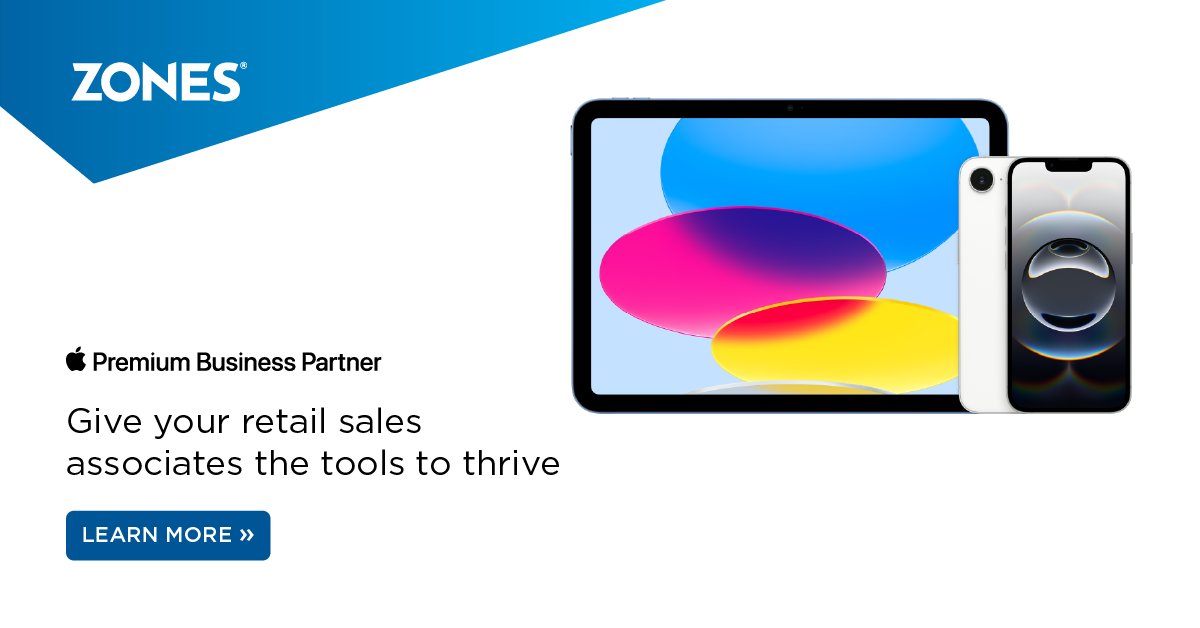 ZONES®

Premium Business Partner

Give your retail sales associates the tools to thrive

LEARN MORE »